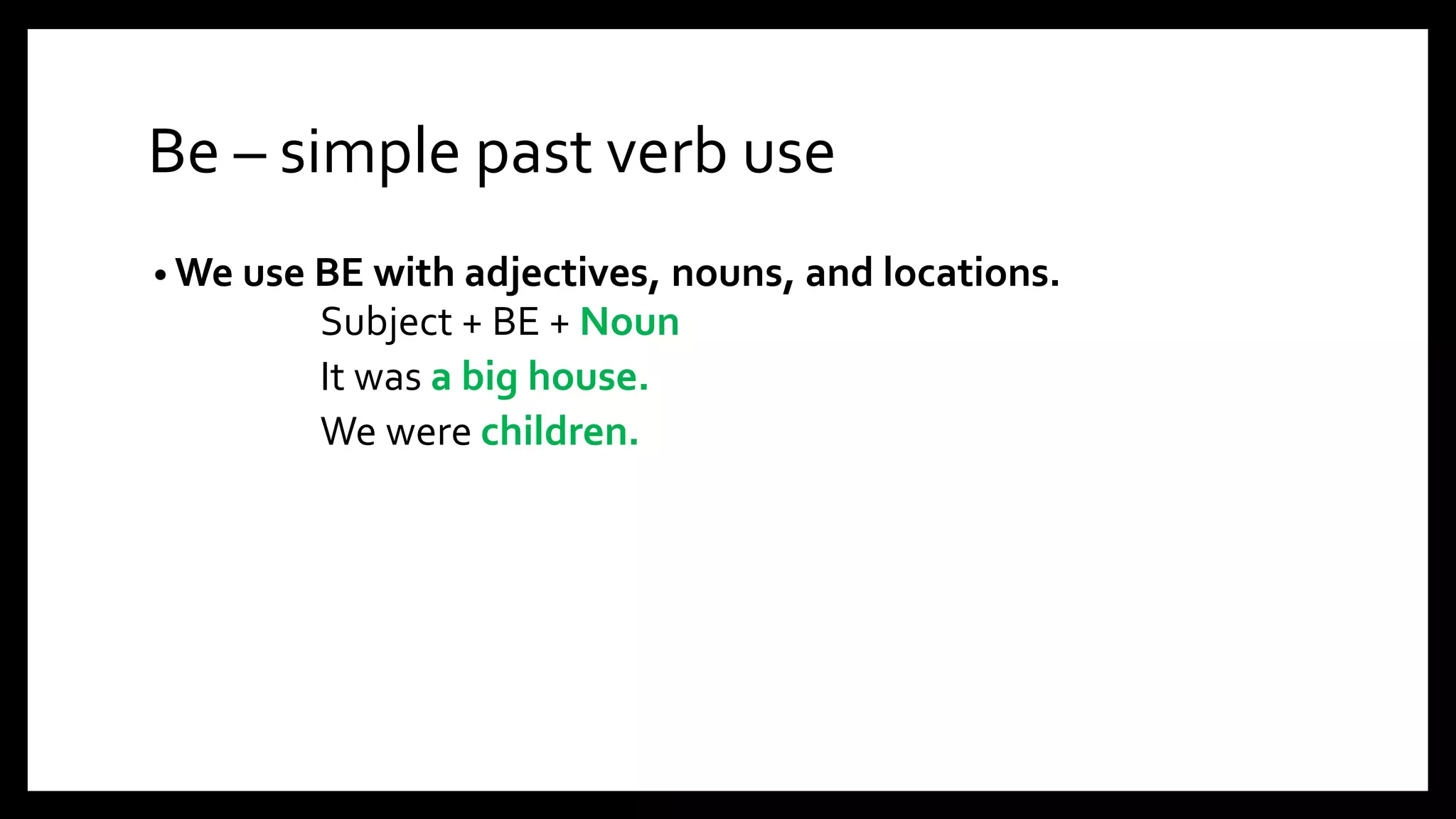 Be – simple past verb use

• We use BE with adjectives, nouns, and locations.

Subject + BE + Noun

It was a big house.

We were children.